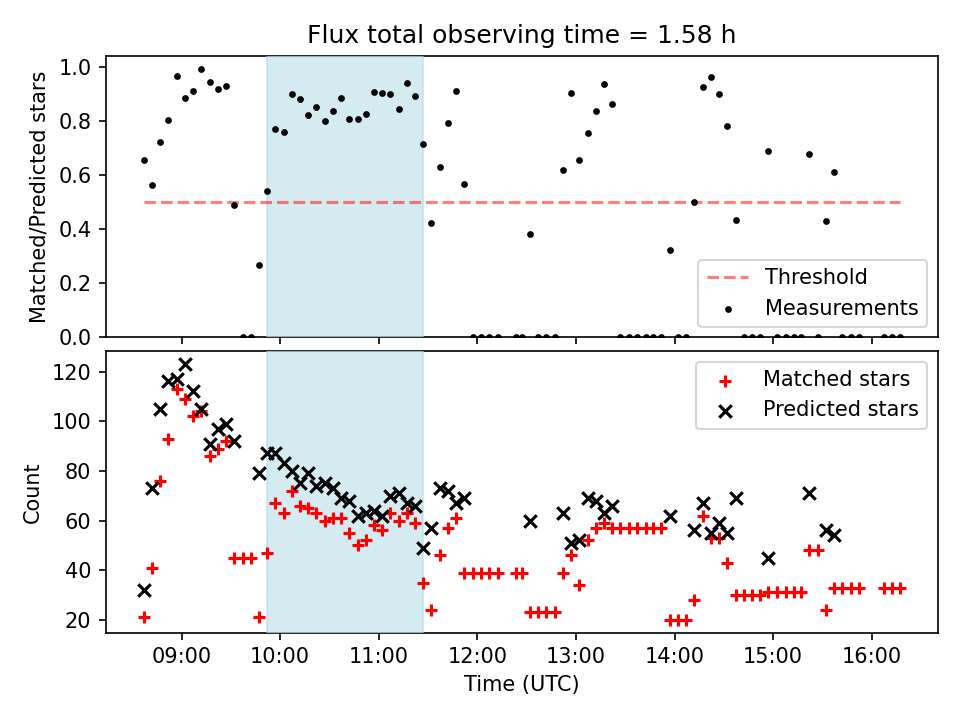 Flux total observing time = 1.58 h

Matched/Predicted stars

1.0
0.8
0.6
0.4
0.2
0.0

Threshold
Measurements

Count

120
100
80
60
40
20

Matched stars
Predicted stars

09:00
10:00
11:00
12:00
13:00
14:00
15:00
16:00

Time (UTC)